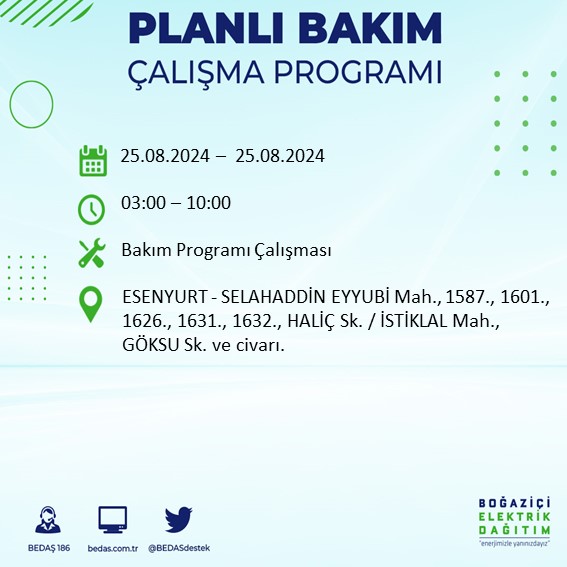 PLANLI BAKIM
ÇALIŞMA PROGRAMI

25.08.2024 – 25.08.2024

03:00 – 10:00

Bakım Programı Çalışması

ESENYURT - SELAHADDİN EYYUBİ Mah., 1587., 1601., 1626., 1631., 1632., HALİÇ Sk. / İSTİKLAL Mah., GÖKSU Sk. ve civarı.

BEDAŞ 186
bedas.com.tr
@BEDASdestek

BOĞAZİÇİ
ELEKTRİK
DAĞITIM
"enerjimizle yanınızdayız"